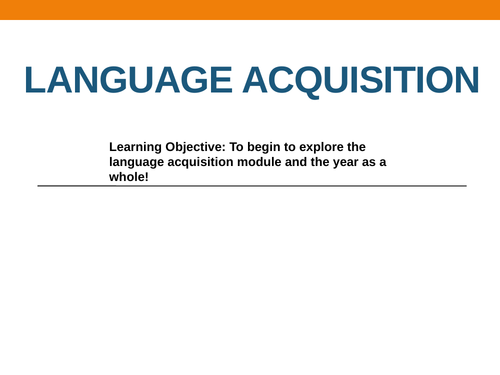 LANGUAGE ACQUISITION

Learning Objective: To begin to explore the language acquisition module and the year as a whole!